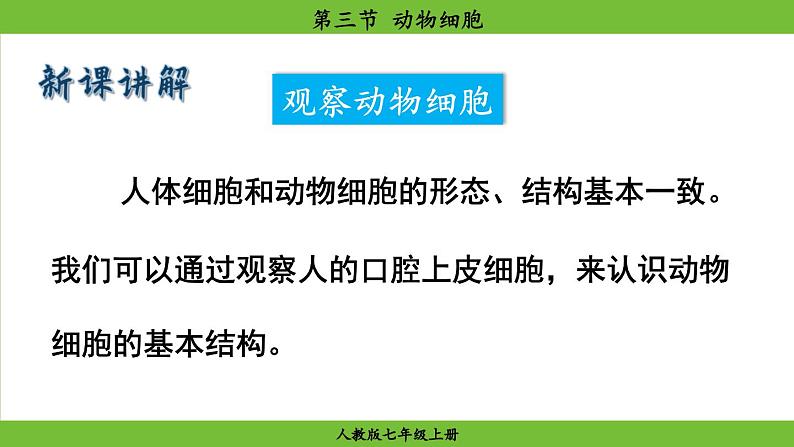 第三节 动物细胞

新课讲解

观察动物细胞

人体细胞和动物细胞的形态、结构基本一致。我们可以通过观察人的口腔上皮细胞，来认识动物细胞的基本结构。

人教版七年级上册